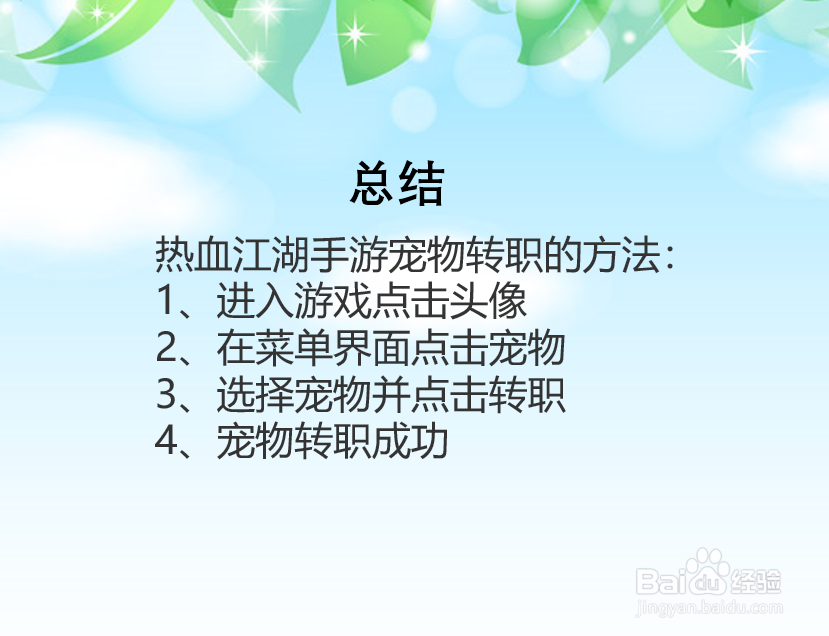 总结

热血江湖手游宠物转职的方法:
1、进入游戏点击头像
2、在菜单界面点击宠物
3、选择宠物并点击转职
4、宠物转职成功

Baidu经验
jingyan.baidu.com